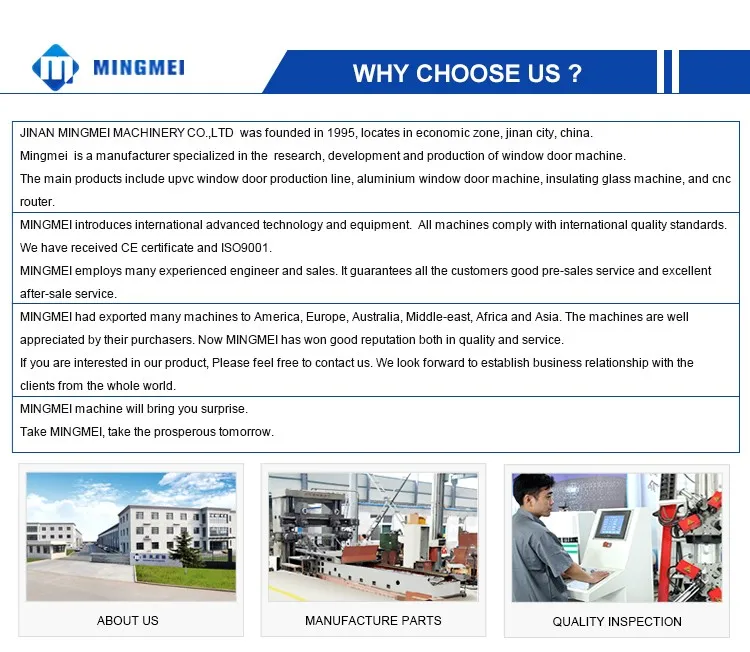 MINGMEI

WHY CHOOSE US ?

JINAN MINGMEI MACHINERY CO.,LTD was founded in 1995, locates in economic zone, jinan city, china.
Mingmei is a manufacturer specialized in the research, development and production of window door machine.
The main products include upvc window door production line, aluminium window door machine, insulating glass machine, and cnc router.

MINGMEI introduces international advanced technology and equipment. All machines comply with international quality standards.
We have received CE certificate and ISO9001.
MINGMEI employs many experienced engineer and sales. It guarantees all the customers good pre-sales service and excellent after-sale service.

MINGMEI had exported many machines to America, Europe, Australia, Middle-east, Africa and Asia. The machines are well appreciated by their purchasers. Now MINGMEI has won good reputation both in quality and service.
If you are interested in our product, Please feel free to contact us. We look forward to establish business relationship with the clients from the whole world.

MINGMEI machine will bring you surprise.
Take MINGMEI, take the prosperous tomorrow.

ABOUT US

MANUFACTURE PARTS

QUALITY INSPECTION